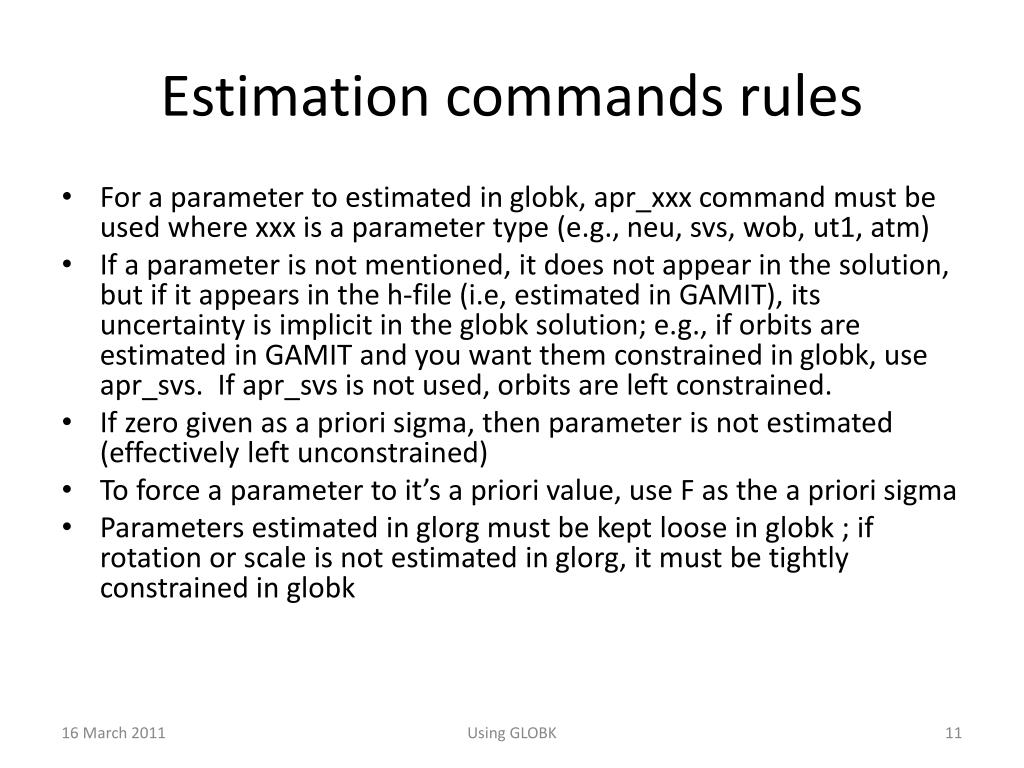 Estimation commands rules

• For a parameter to estimated in globk, apr_xxx command must be used where xxx is a parameter type (e.g., neu, svs, wob, ut1, atm)
• If a parameter is not mentioned, it does not appear in the solution, but if it appears in the h-file (i.e, estimated in GAMIT), its uncertainty is implicit in the globk solution; e.g., if orbits are estimated in GAMIT and you want them constrained in globk, use apr_svs. If apr_svs is not used, orbits are left constrained.
• If zero given as a priori sigma, then parameter is not estimated (effectively left unconstrained)
• To force a parameter to it's a priori value, use F as the a priori sigma
• Parameters estimated in glorg must be kept loose in globk ; if rotation or scale is not estimated in glorg, it must be tightly constrained in globk

16 March 2011

Using GLOBK

11